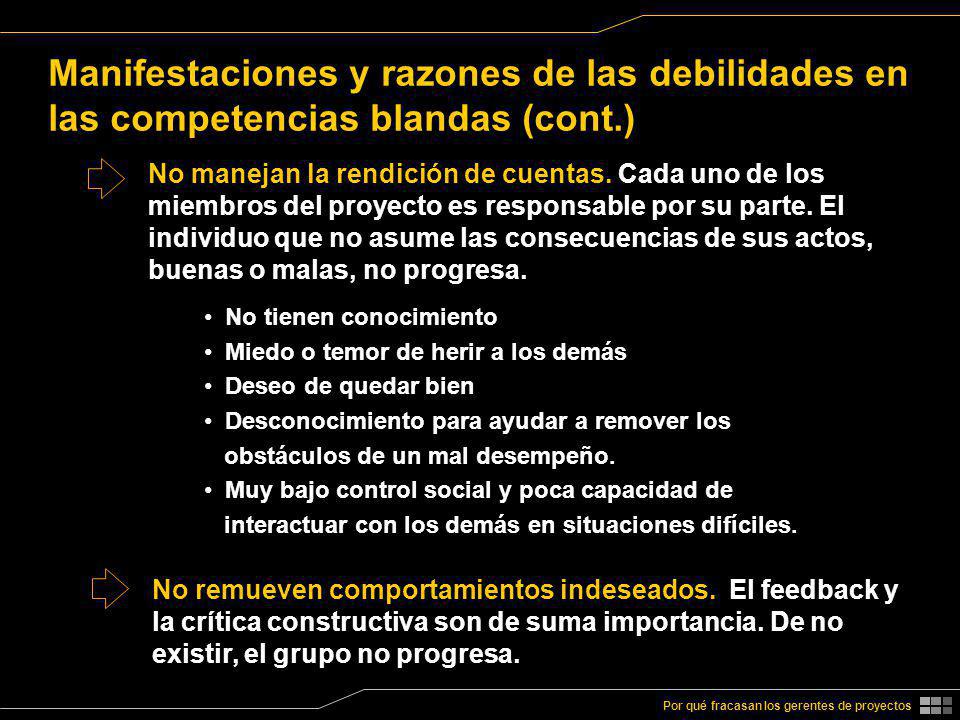 Manifestaciones y razones de las debilidades en las competencias blandas (cont.)

No manejan la rendición de cuentas. Cada uno de los miembros del proyecto es responsable por su parte. El individuo que no asume las consecuencias de sus actos, buenas o malas, no progresa.

• No tienen conocimiento
• Miedo o temor de herir a los demás
• Deseo de quedar bien
• Desconocimiento para ayudar a remover los obstáculos de un mal desempeño.
• Muy bajo control social y poca capacidad de interactuar con los demás en situaciones difíciles.

No remueven comportamientos indeseados. El feedback y la crítica constructiva son de suma importancia. De no existir, el grupo no progresa.

Por qué fracasan los gerentes de proyectos